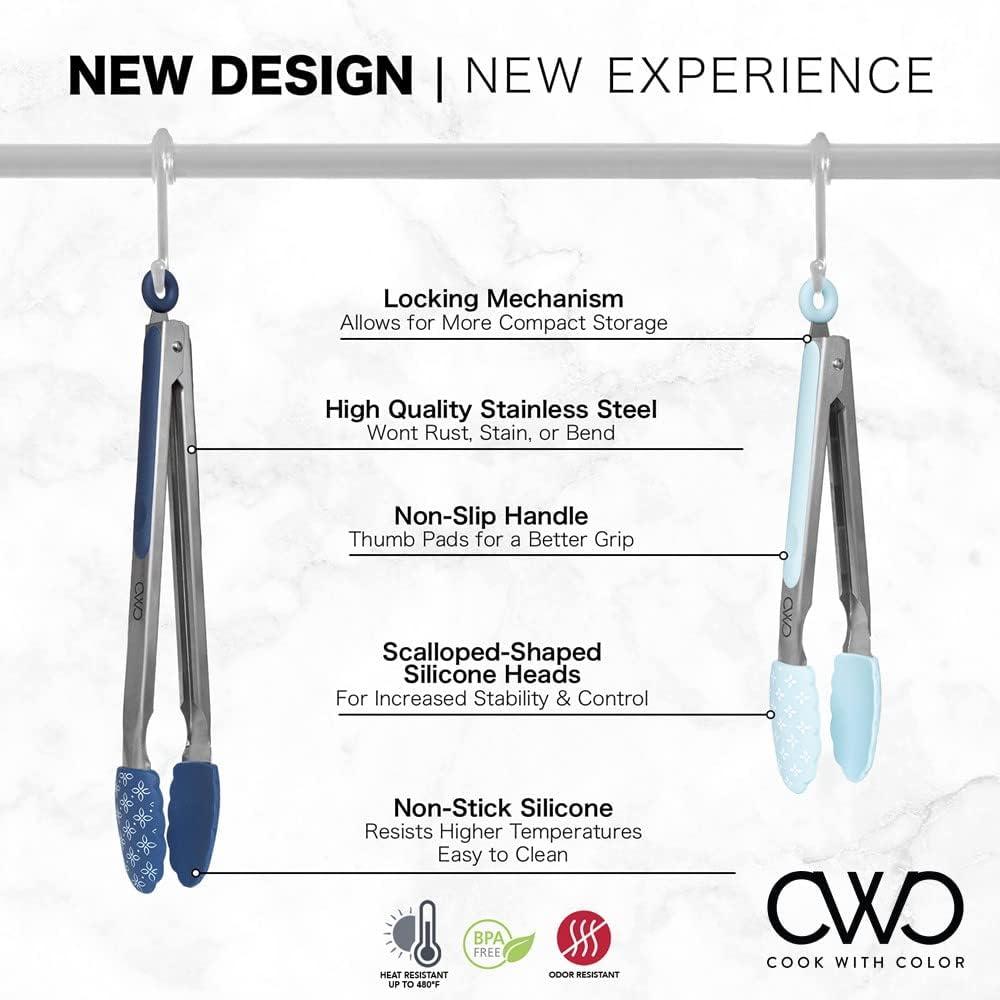 NEW DESIGN | NEW EXPERIENCE

Locking Mechanism
Allows for More Compact Storage

High Quality Stainless Steel
Wont Rust, Stain, or Bend

Non-Slip Handle
Thumb Pads for a Better Grip

Scalloped-Shaped Silicone Heads
For Increased Stability & Control

Non-Stick Silicone
Resists Higher Temperatures
Easy to Clean

CWC

CWC

HEAT RESISTANT UP TO 480°F

BPA FREE

ODOR RESISTANT

CWC
COOK WITH COLOR